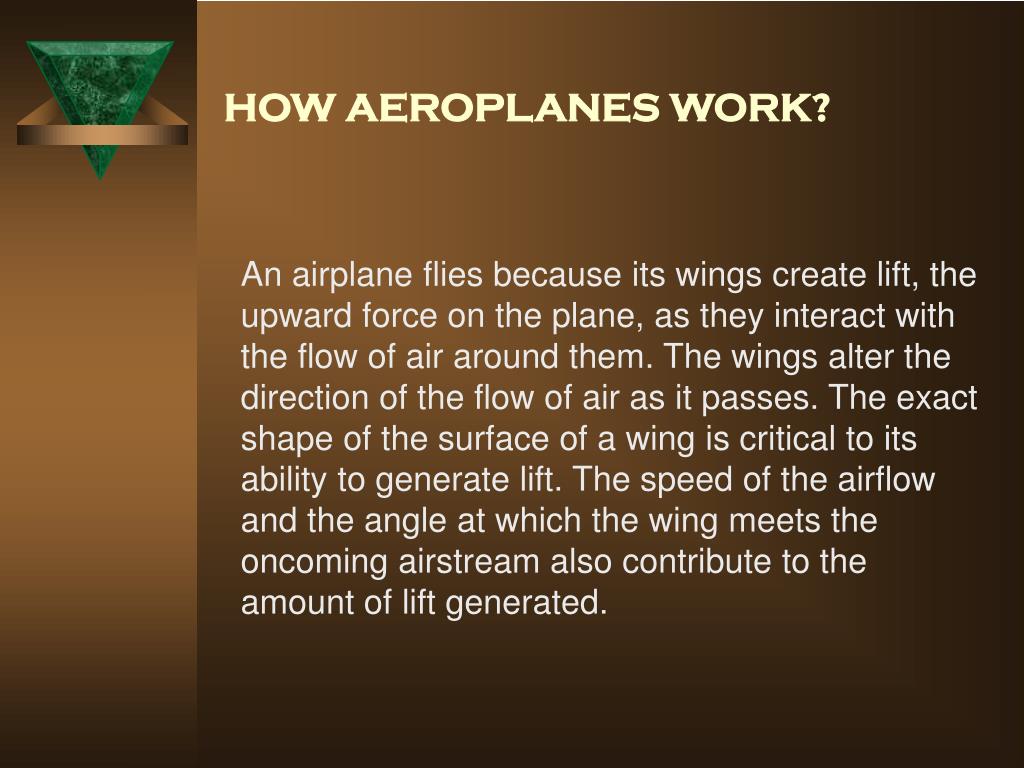 HOW AEROPLANES WORK?

An airplane flies because its wings create lift, the upward force on the plane, as they interact with the flow of air around them. The wings alter the direction of the flow of air as it passes. The exact shape of the surface of a wing is critical to its ability to generate lift. The speed of the airflow and the angle at which the wing meets the oncoming airstream also contribute to the amount of lift generated.